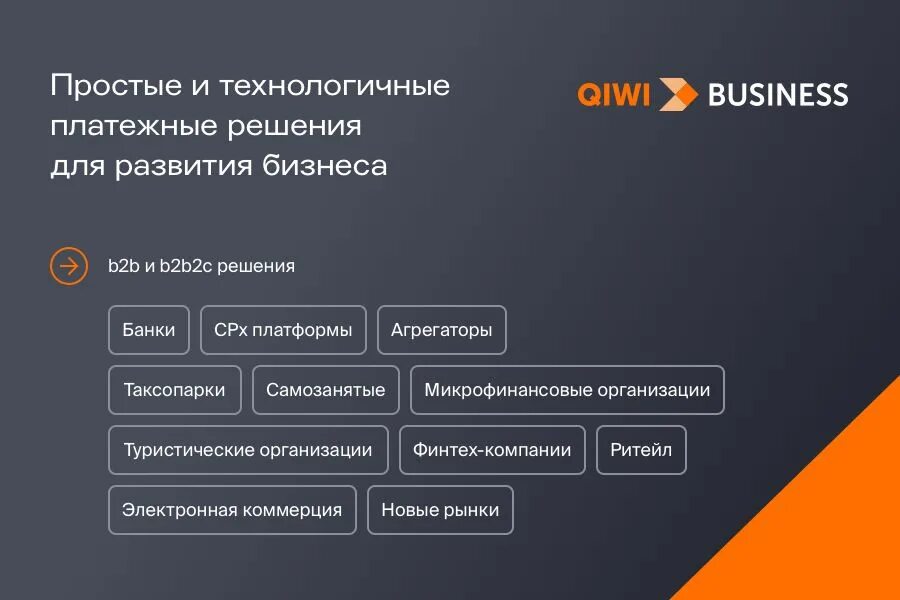 Простые и технологичные платежные решения для развития бизнеса

QIWI BUSINESS

b2b и b2b2c решения

Банки
CPx платформы
Агрегаторы
Таксопарки
Самозанятые
Микрофинансовые организации
Туристические организации
Финтех-компании
Ритейл
Электронная коммерция
Новые рынки